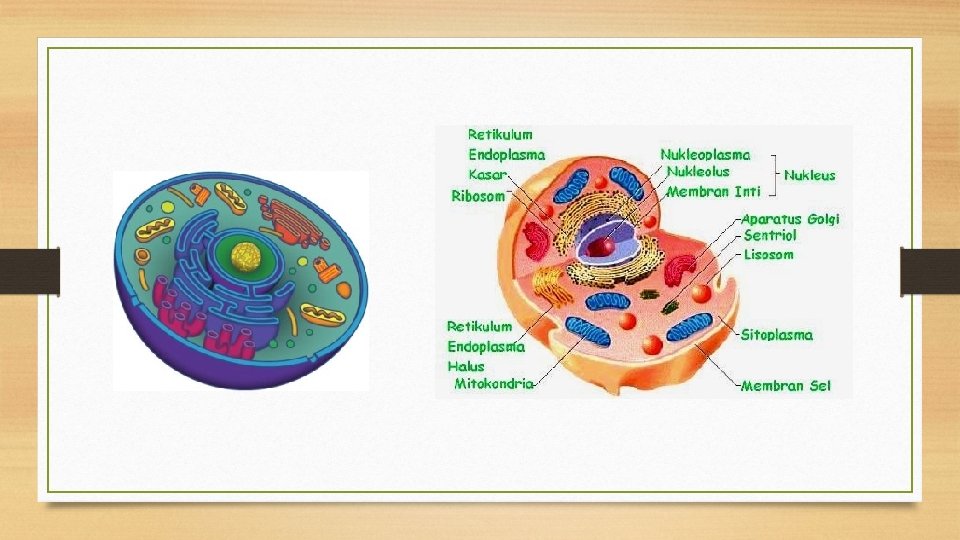 Retikulum Endoplasma Kasar

Ribosom

Nukleoplasma

Nukleolus

Membran Inti

Nukleus

Aparatus Golgi

Sentriol

Lisosom

Retikulum Endoplasma Halus

Mitokondria

Sitoplasma

Membran Sel